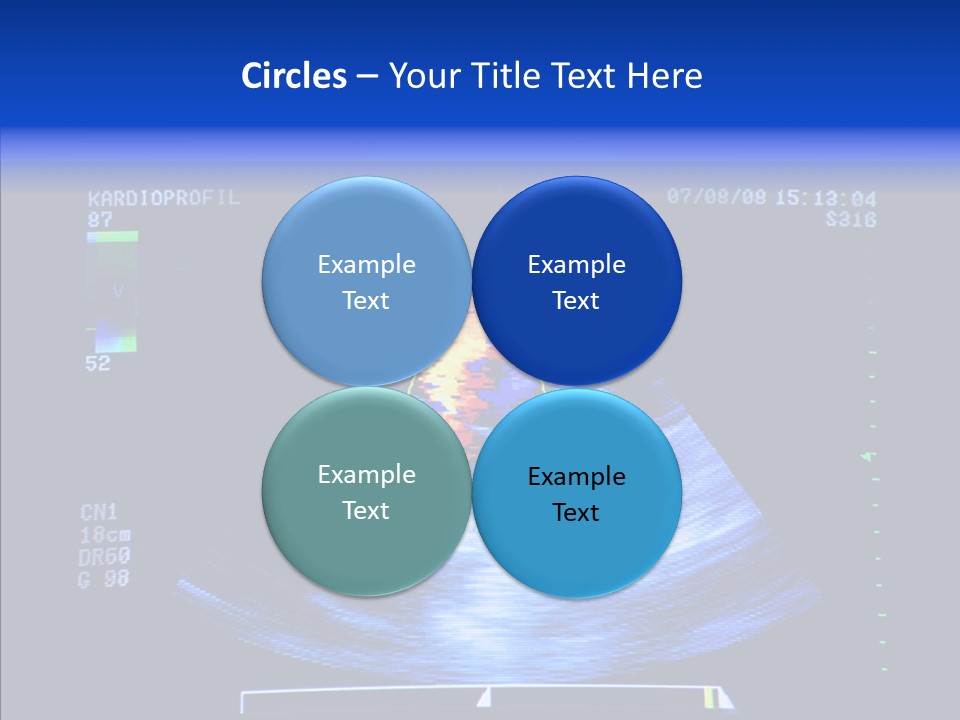 Circles – Your Title Text Here

KARDIOPROFIL
87

V

52

07/08/08 15:13:04
S316

Example Text

Example Text

Example Text

Example Text

CN1
18cm
DR60
G 98